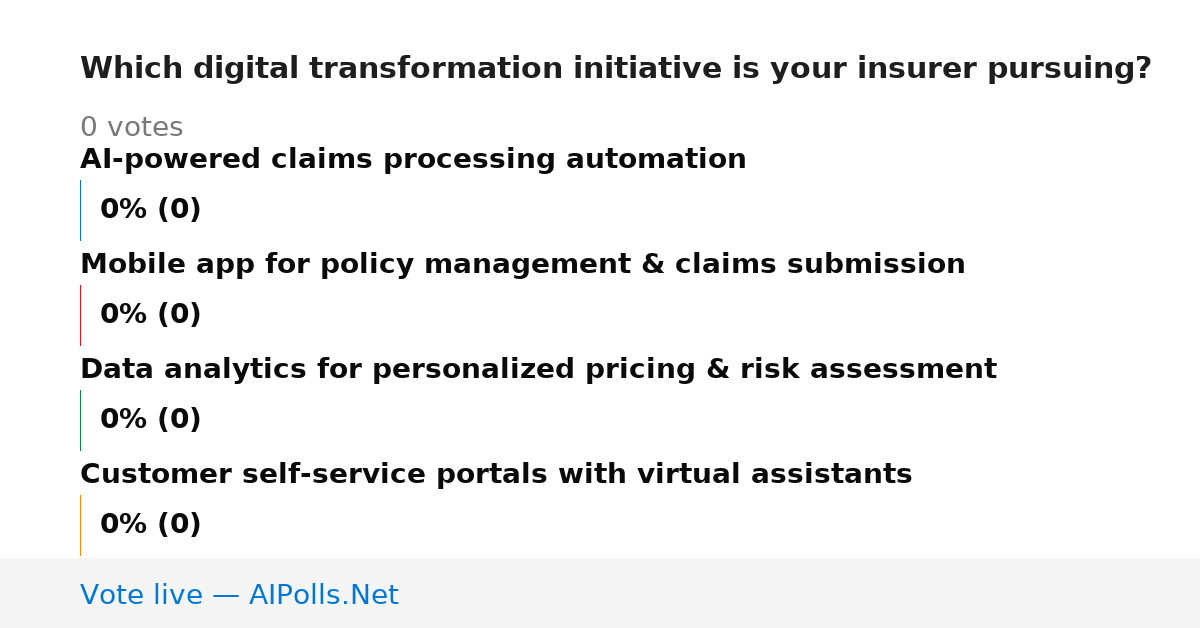 Which digital transformation initiative is your insurer pursuing?

0 votes

AI-powered claims processing automation

0% (0)

Mobile app for policy management & claims submission

0% (0)

Data analytics for personalized pricing & risk assessment

0% (0)

Customer self-service portals with virtual assistants

0% (0)

Vote live — AIPolls.Net